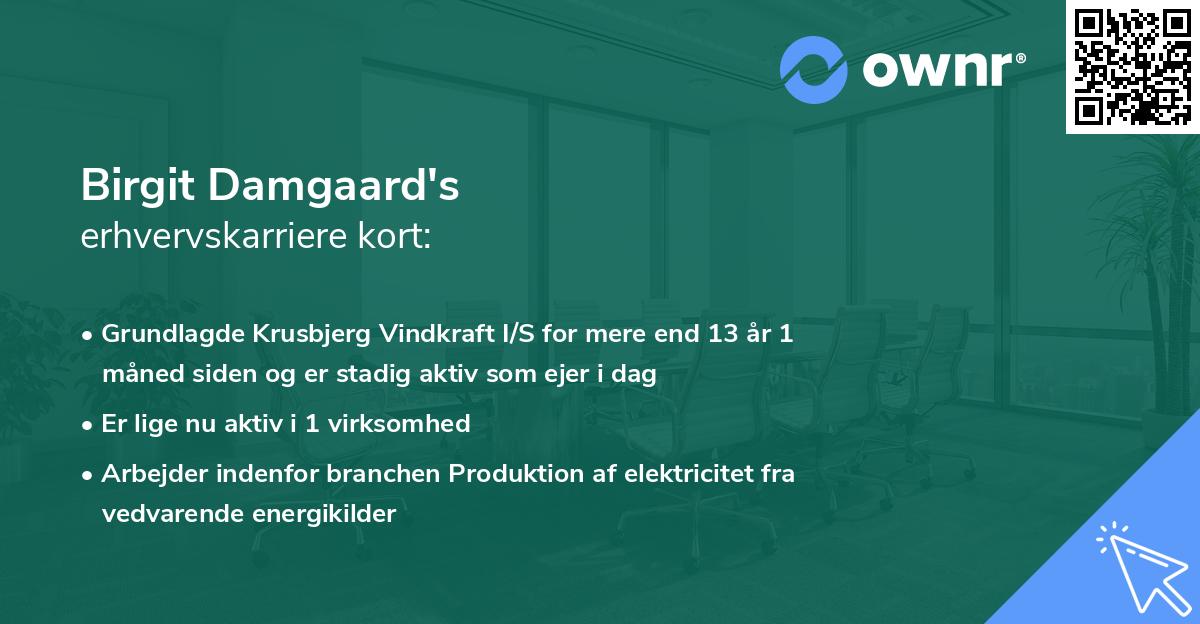 ownr®

Birgit Damgaard's
erhvervskarriere kort:

• Grundlagde Krusbjerg Vindkraft I/S for mere end 13 år 1 måned siden og er stadig aktiv som ejer i dag
• Er lige nu aktiv i 1 virksomhed
• Arbejder indenfor branchen Produktion af elektricitet fra vedvarende energikilder